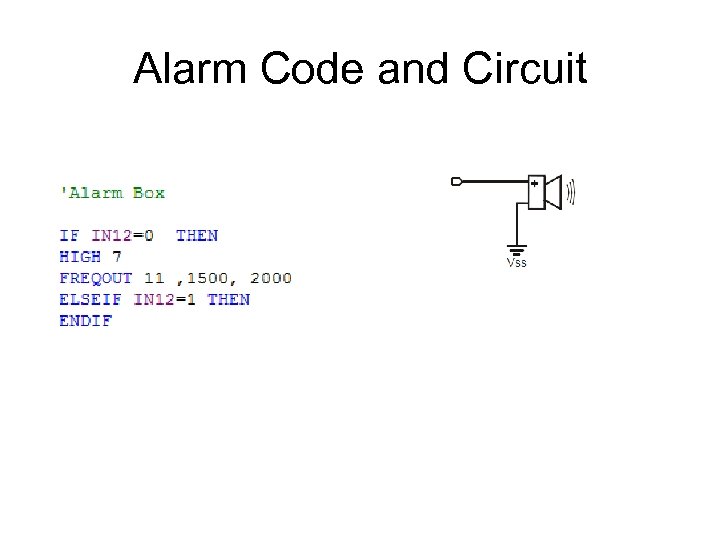 Alarm Code and Circuit

'Alarm Box

IF IN12=0  THEN
HIGH 7
FREQOUT 11 ,1500, 2000
ELSEIF IN12=1 THEN
ENDIF

+
Vss